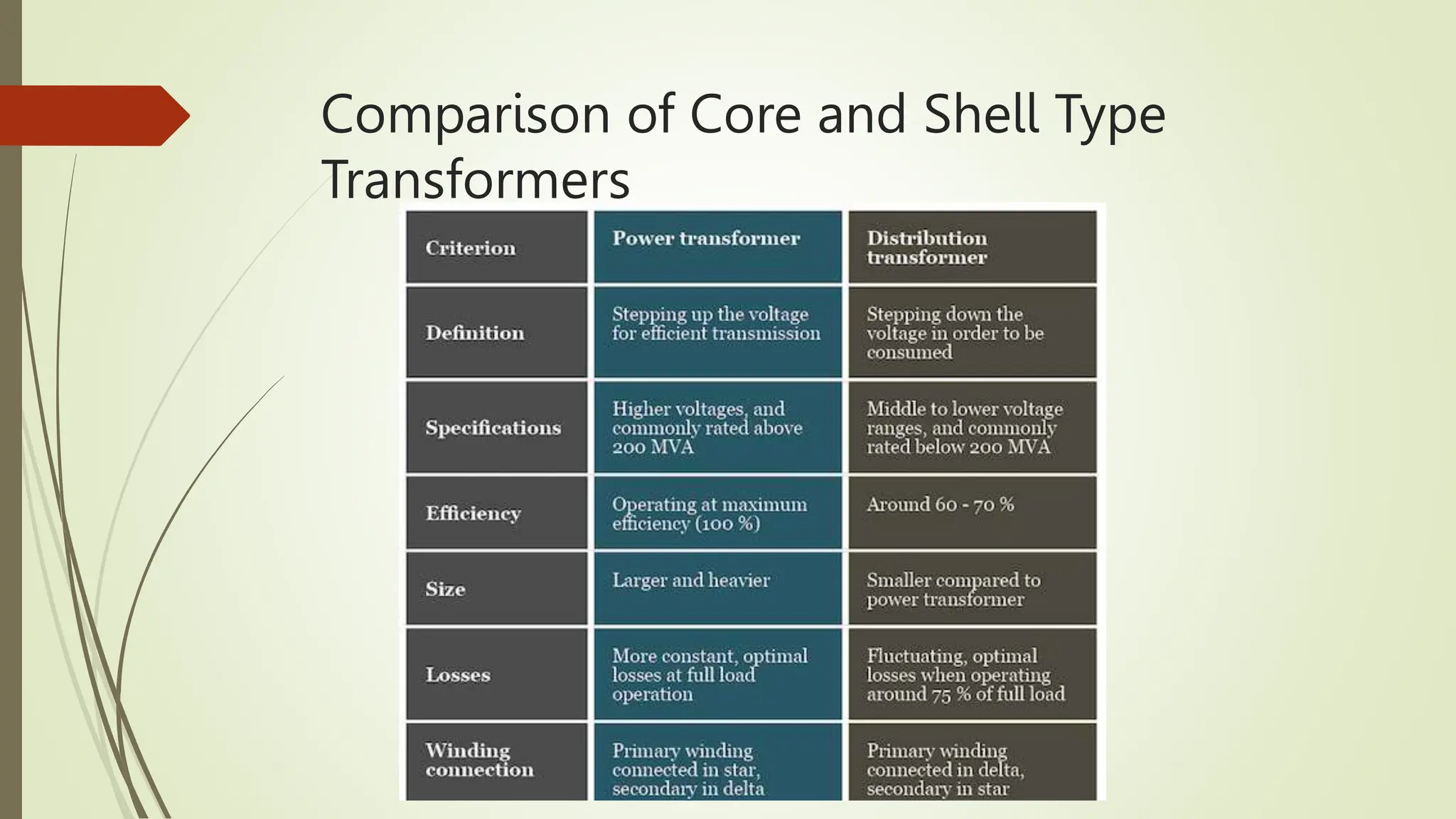 Comparison of Core and Shell Type Transformers

| Criterion | Power transformer | Distribution transformer |
|---|---|---|
| Definition | Stepping up the voltage for efficient transmission | Stepping down the voltage in order to be consumed |
| Specifications | Higher voltages, and commonly rated above 200 MVA | Middle to lower voltage ranges, and commonly rated below 200 MVA |
| Efficiency | Operating at maximum efficiency (100 %) | Around 60 - 70 % |
| Size | Larger and heavier | Smaller compared to power transformer |
| Losses | More constant, optimal losses at full load operation | Fluctuating, optimal losses when operating around 75 % of full load |
| Winding connection | Primary winding connected in star, secondary in delta | Primary winding connected in delta, secondary in star |